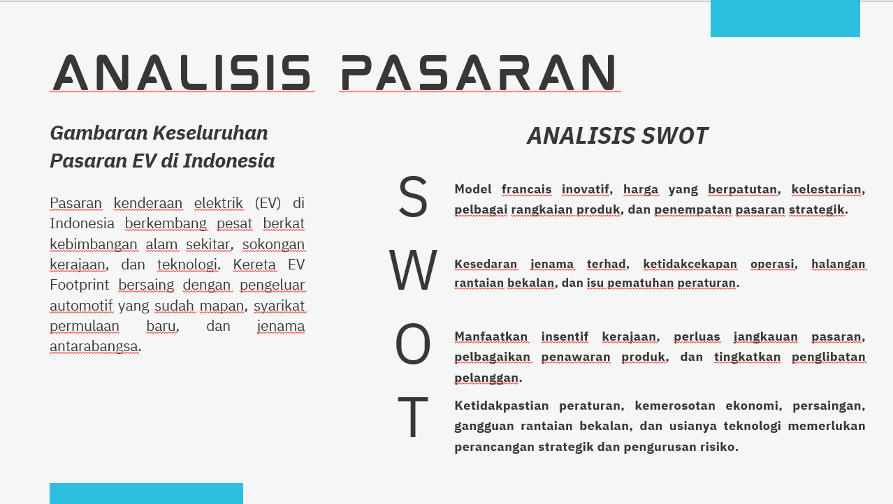 ANALISIS PASARAN

Gambaran Keseluruhan Pasaran EV di Indonesia

Pasaran kenderaan elektrik (EV) di Indonesia berkembang pesat berkat kebimbangan alam sekitar, sokongan kerajaan, dan teknologi. Kereta EV Footprint bersaing dengan pengeluar automotif yang sudah mapan, syarikat permulaan baru, dan jenama antarabangsa.

ANALISIS SWOT

S

Model francais inovatif, harga yang berpatutan, kelestarian, pelbagai rangkaian produk, dan penempatan pasaran strategik.

W

Kesedaran jenama terhad, ketidakcekapan operasi, halangan rantaian bekalan, dan isu pematuhan peraturan.

O

Manfaatkan insentif kerajaan, perluas jangkauan pasaran, pelbagaikan penawaran produk, dan tingkatkan penglibatan pelanggan.

T

Ketidakpastian peraturan, kemerosotan ekonomi, persaingan, gangguan rantaian bekalan, dan usianya teknologi memerlukan perancangan strategik dan pengurusan risiko.